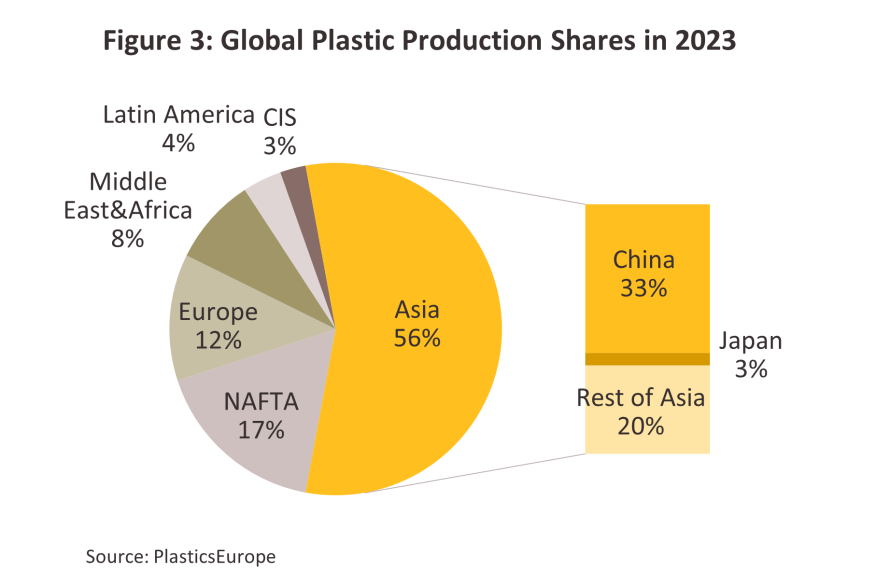 Figure 3: Global Plastic Production Shares in 2023

Latin America 4%

CIS 3%

Middle East&Africa 8%

Europe 12%

NAFTA 17%

Asia 56%

China 33%

Japan 3%

Rest of Asia 20%

Source: PlasticsEurope